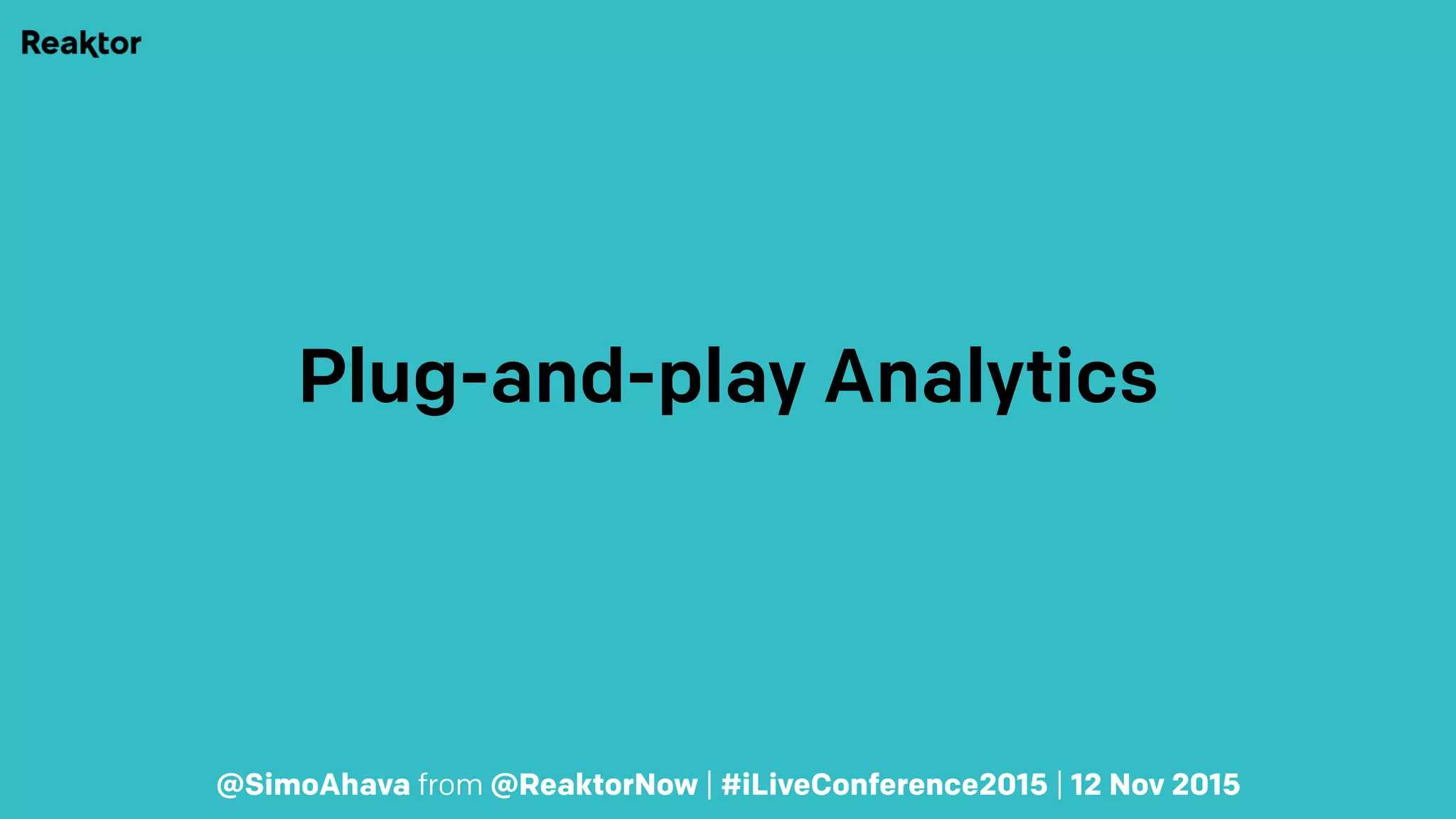 Reaktor

Plug-and-play Analytics

@SimoAhava from @ReaktorNow | #iLiveConference2015 | 12 Nov 2015